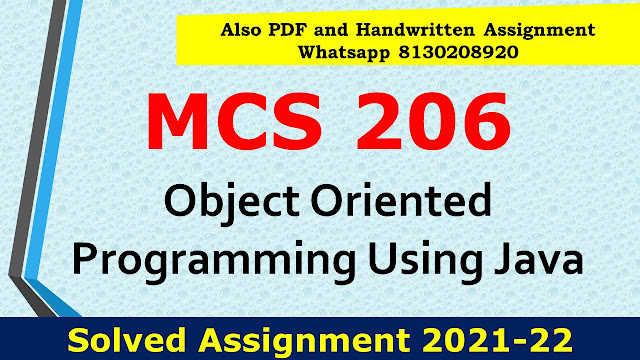 Also PDF and Handwritten Assignment
Whatsapp 8130208920

MCS 206

Object Oriented Programming Using Java

Solved Assignment 2021-22